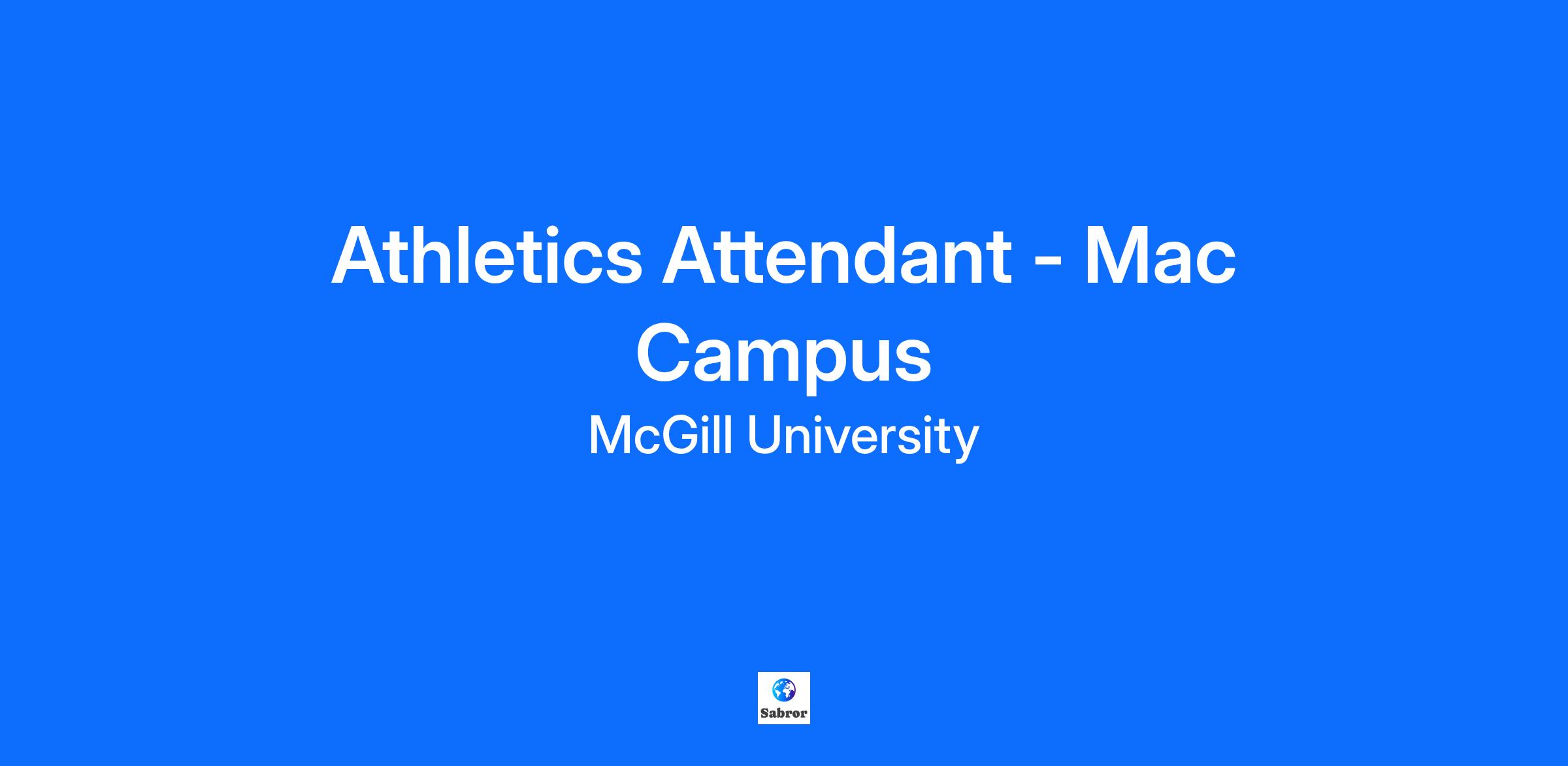 Athletics Attendant - Mac Campus

McGill University

Sabror